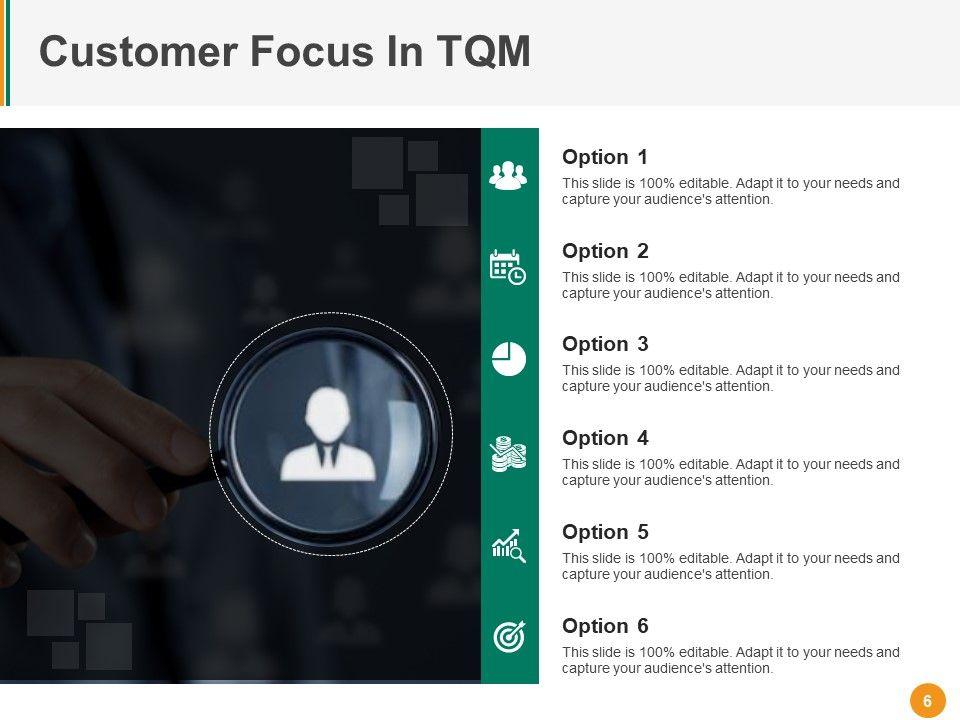 Customer Focus In TQM

Option 1
This slide is 100% editable. Adapt it to your needs and capture your audience's attention.

Option 2
This slide is 100% editable. Adapt it to your needs and capture your audience's attention.

Option 3
This slide is 100% editable. Adapt it to your needs and capture your audience's attention.

Option 4
This slide is 100% editable. Adapt it to your needs and capture your audience's attention.

Option 5
This slide is 100% editable. Adapt it to your needs and capture your audience's attention.

Option 6
This slide is 100% editable. Adapt it to your needs and capture your audience's attention.

6